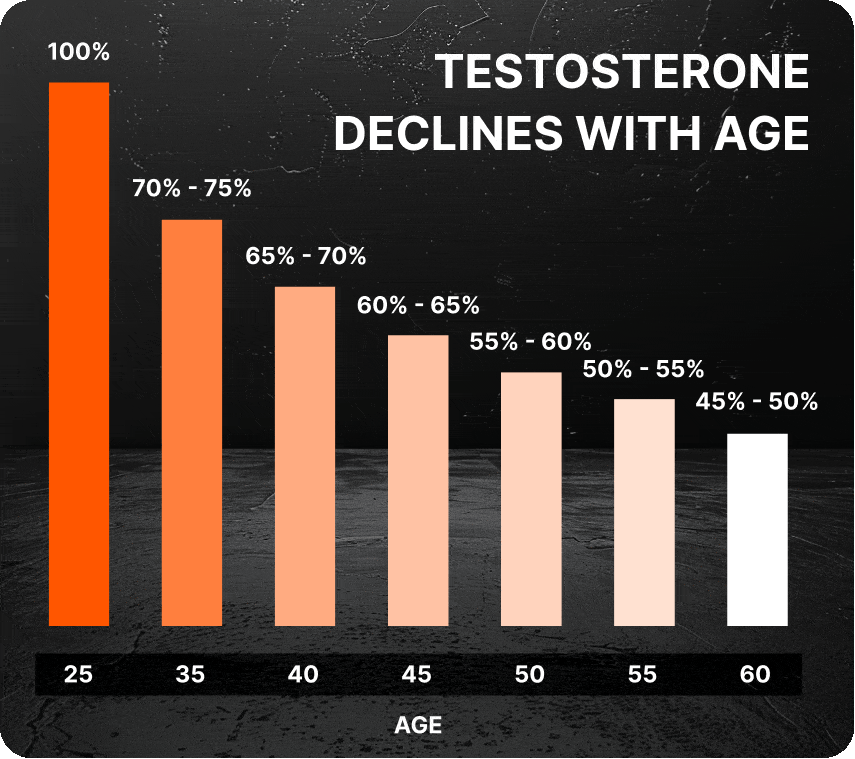 TESTOSTERONE DECLINES WITH AGE

100%

70% - 75%

65% - 70%

60% - 65%

55% - 60%

50% - 55%

45% - 50%

25 35 40 45 50 55 60

AGE